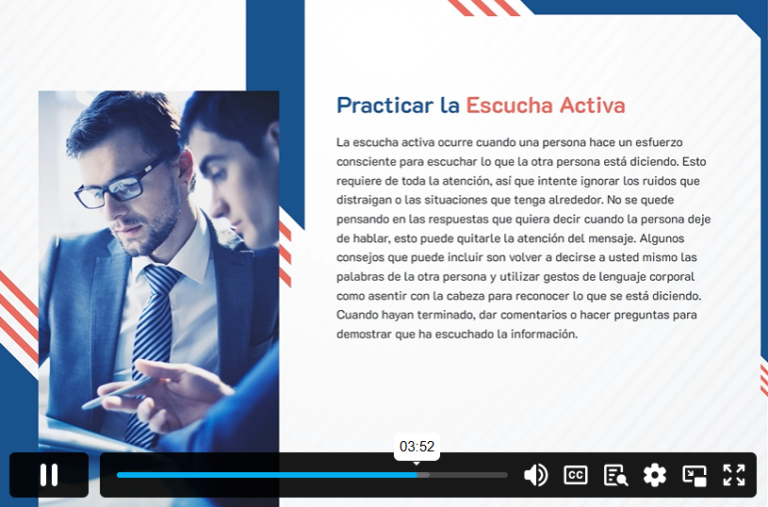 Practicar la Escucha Activa

La escucha activa ocurre cuando una persona hace un esfuerzo consciente para escuchar lo que la otra persona está diciendo. Esto requiere de toda la atención, así que intente ignorar los ruidos que distraigan o las situaciones que tenga alrededor. No se quede pensando en las respuestas que quiera decir cuando la persona deje de hablar, esto puede quitarle la atención del mensaje. Algunos consejos que puede incluir son volver a decirse a usted mismo las palabras de la otra persona y utilizar gestos de lenguaje corporal como asentir con la cabeza para reconocer lo que se está diciendo. Cuando hayan terminado, dar comentarios o hacer preguntas para demostrar que ha escuchado la información.

03:52

CC